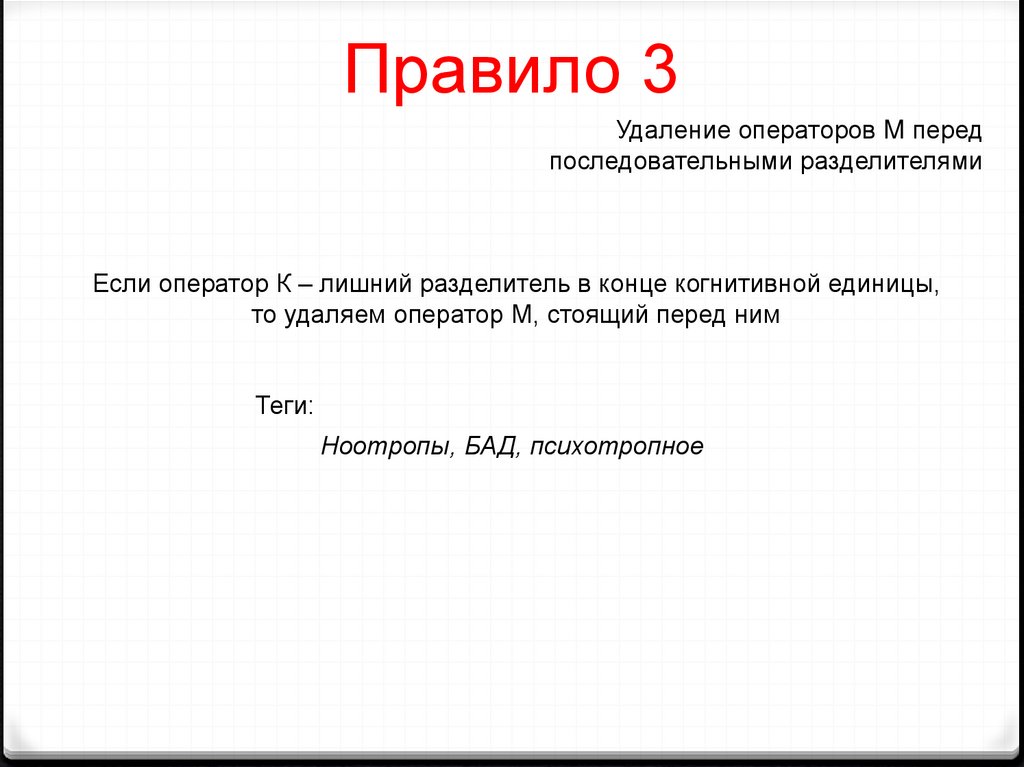 Правило 3

Удаление операторов М перед последовательными разделителями

Если оператор К – лишний разделитель в конце когнитивной единицы, то удаляем оператор М, стоящий перед ним

Теги:

Ноотропы, БАД, психотропное